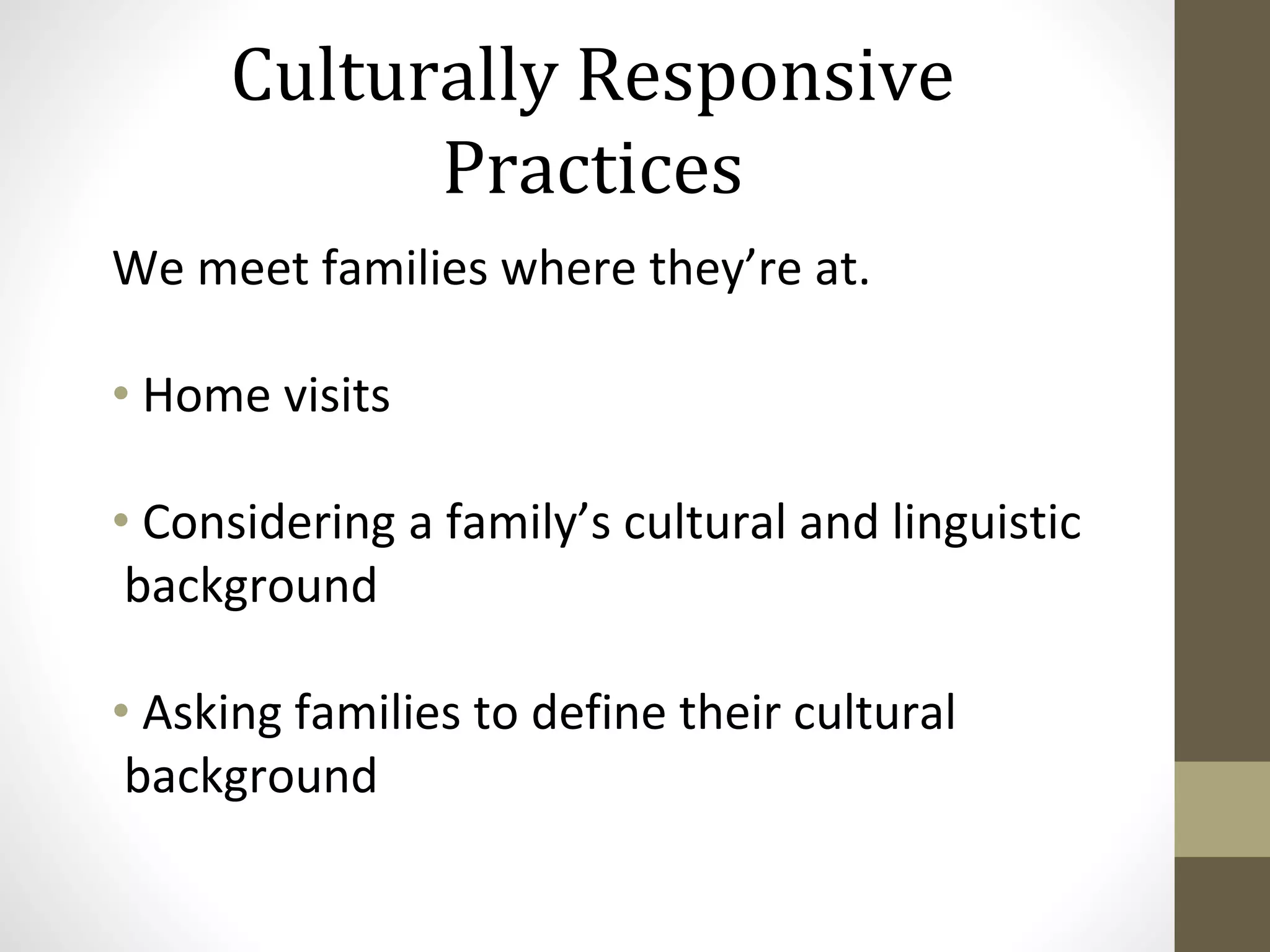 Culturally Responsive Practices

We meet families where they’re at.

• Home visits

• Considering a family’s cultural and linguistic background

• Asking families to define their cultural background